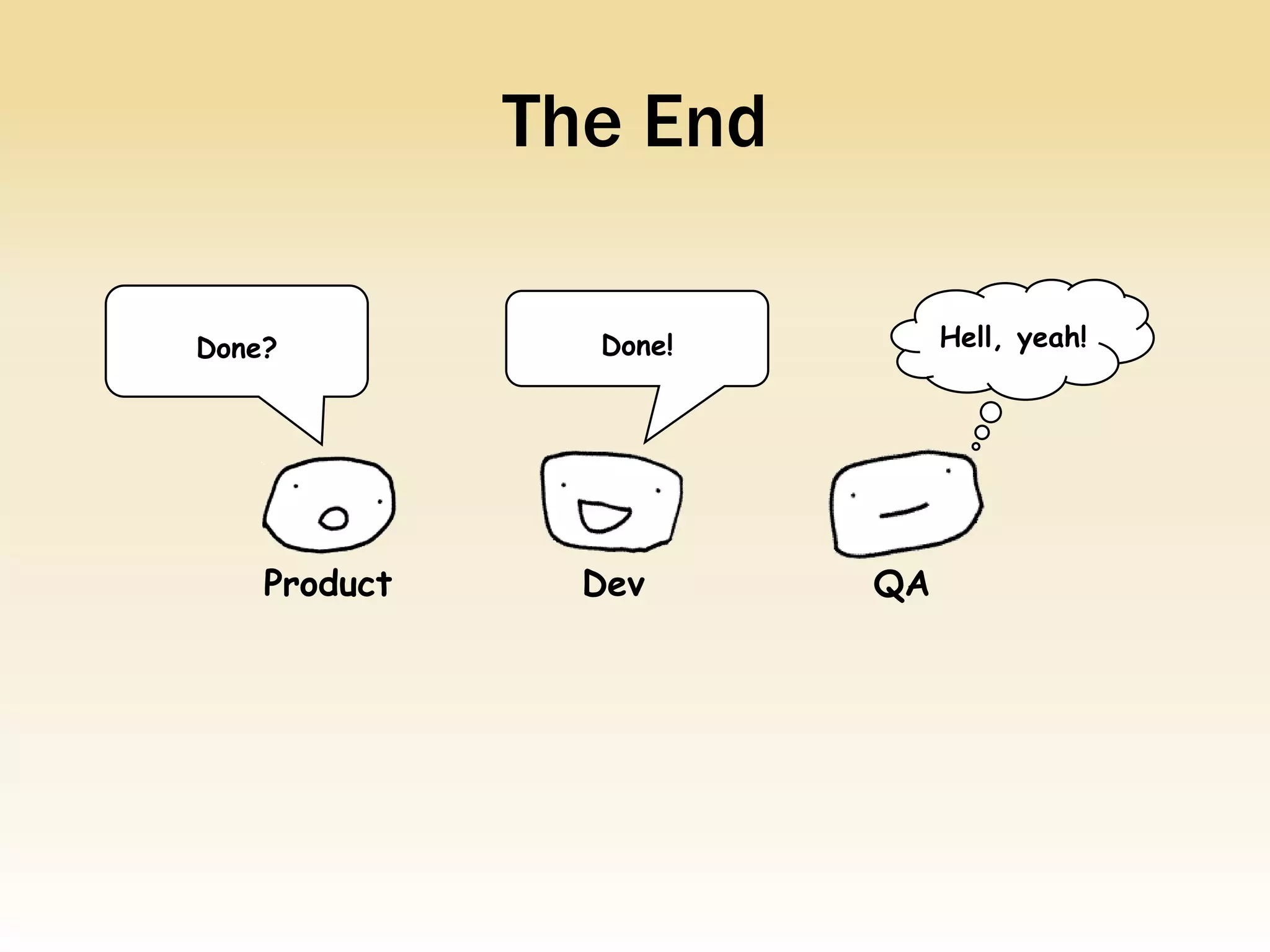 The End

Done?

Done!

Hell, yeah!

Product

Dev

QA